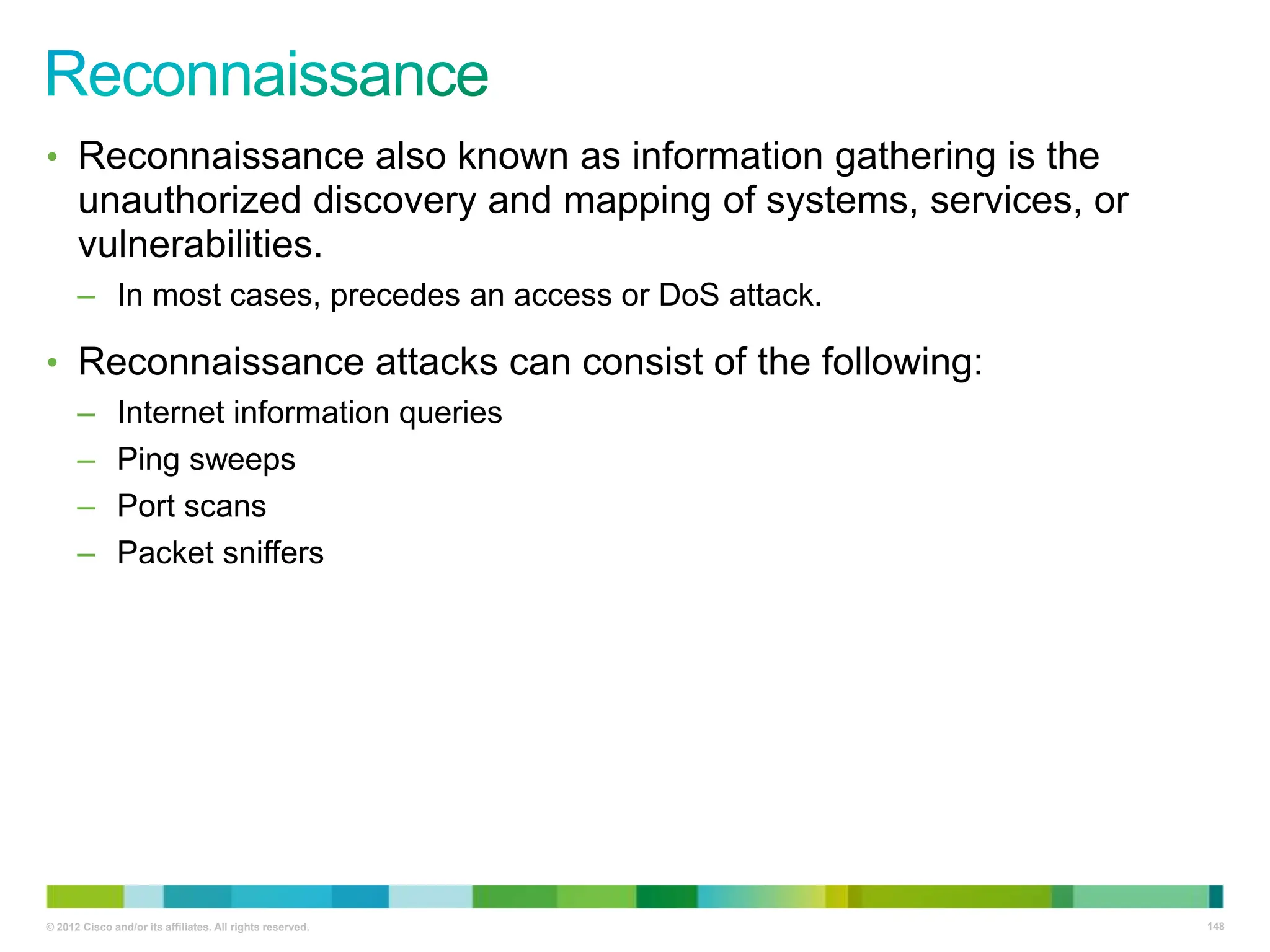 Reconnaissance

• Reconnaissance also known as information gathering is the unauthorized discovery and mapping of systems, services, or vulnerabilities.
– In most cases, precedes an access or DoS attack.

• Reconnaissance attacks can consist of the following:
– Internet information queries
– Ping sweeps
– Port scans
– Packet sniffers

© 2012 Cisco and/or its affiliates. All rights reserved.

148